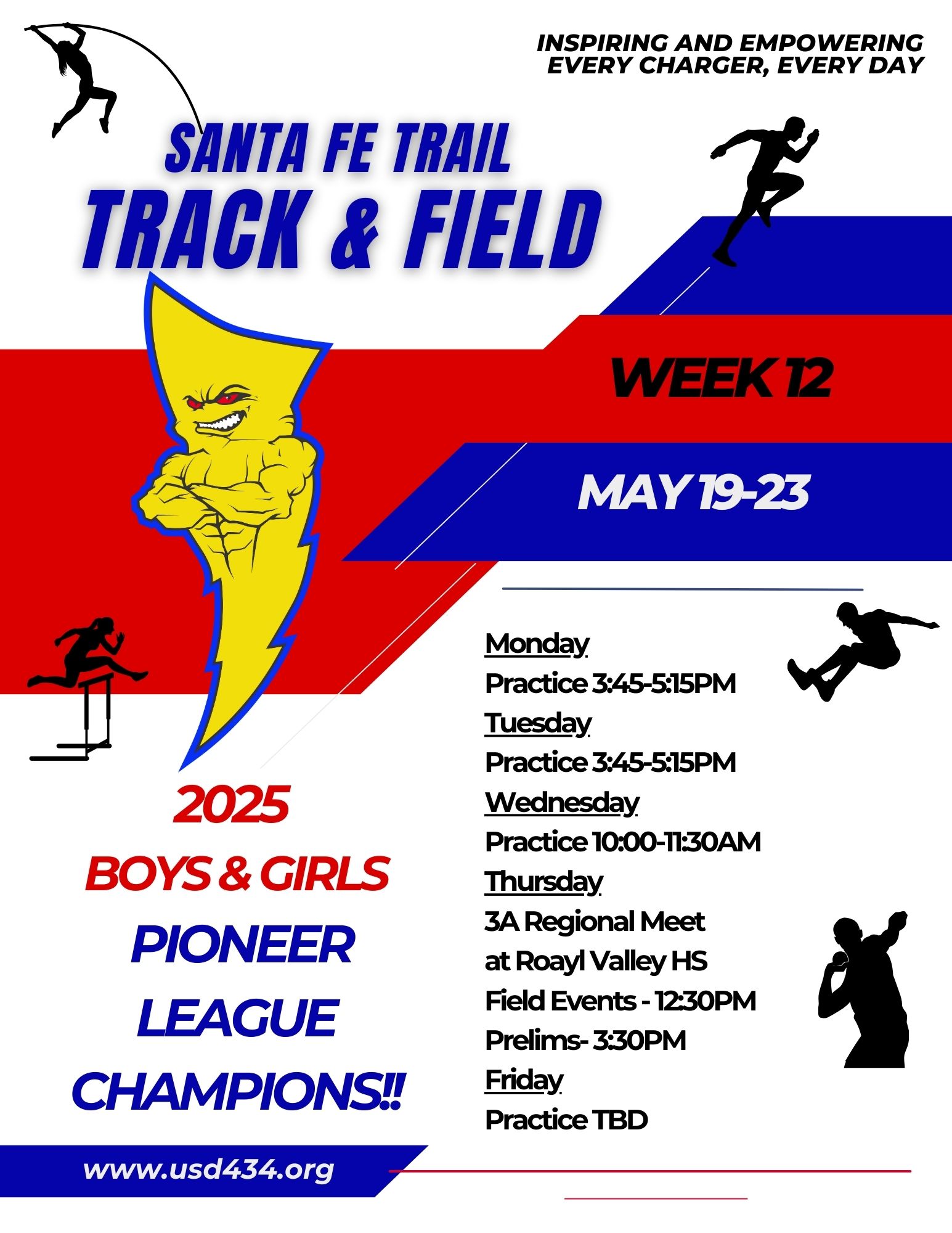 INSPIRING AND EMPOWERING EVERY CHARGER, EVERY DAY

SANTA FE TRAIL
TRACK & FIELD

WEEK 12

MAY 19-23

Monday
Practice 3:45-5:15PM
Tuesday
Practice 3:45-5:15PM
Wednesday
Practice 10:00-11:30AM
Thursday
3A Regional Meet at Roayl Valley HS
Field Events - 12:30PM
Prelims- 3:30PM
Friday
Practice TBD

2025
BOYS & GIRLS
PIONEER LEAGUE CHAMPIONS!!

www.usd434.org